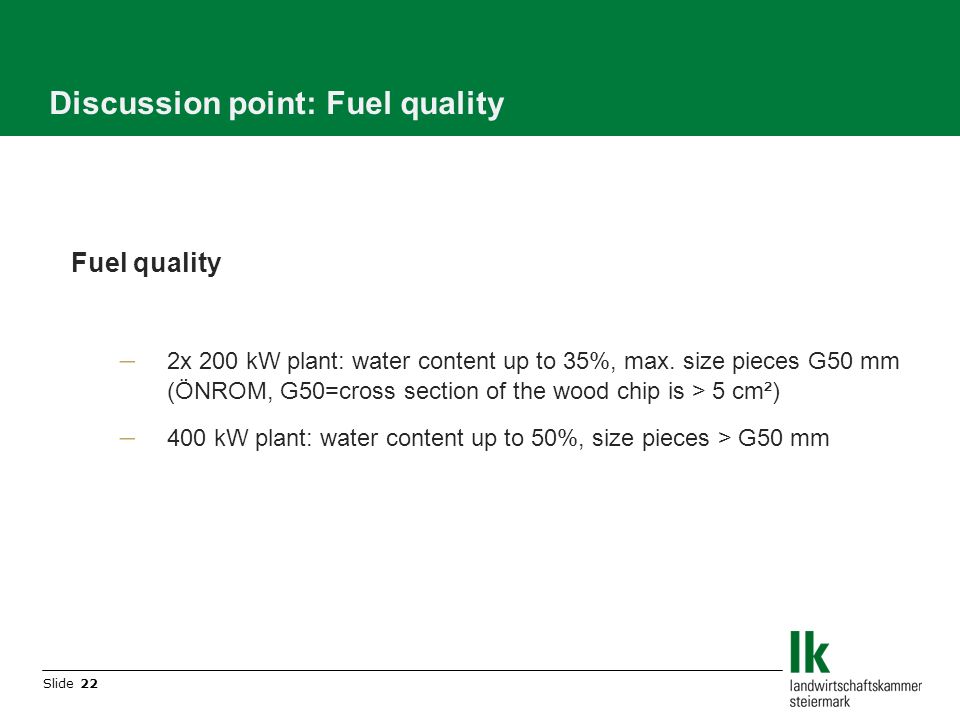 Discussion point: Fuel quality

Fuel quality

– 2x 200 kW plant: water content up to 35%, max. size pieces G50 mm (ÖNROM, G50=cross section of the wood chip is > 5 cm²)

– 400 kW plant: water content up to 50%, size pieces > G50 mm

Slide 22

lk
landwirtschaftskammer
steiermark